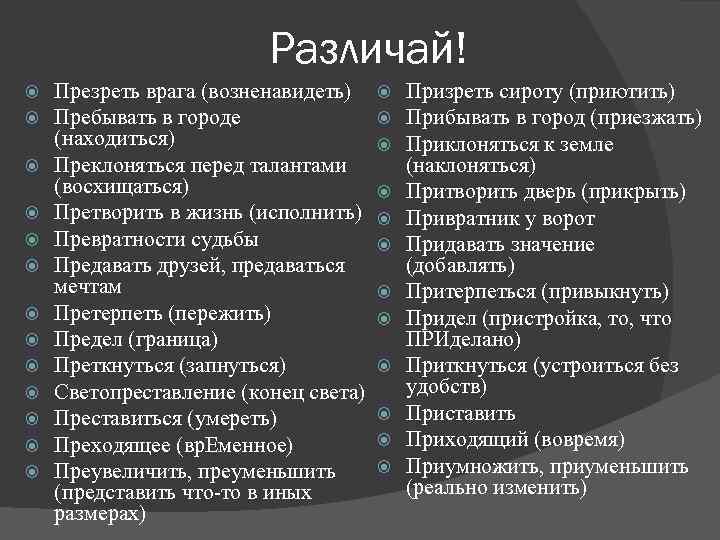 Различай!

Презреть врага (возненавидеть)
Пребывать в городе (находиться)
Преклоняться перед талантами (восхищаться)
Претворить в жизнь (исполнить)
Превратности судьбы
Предавать друзей, предаваться мечтам
Претерпеть (пережить)
Предел (граница)
Преткнуться (запнуться)
Светопреставление (конец света)
Преставиться (умереть)
Преходящее (врЕменное)
Преувеличить, преуменьшить (представить что-то в иных размерах)

Призреть сироту (приютить)
Прибывать в город (приезжать)
Приклоняться к земле (наклоняться)
Притворить дверь (прикрыть)
Привратник у ворот
Придавать значение (добавлять)
Притерпеться (привыкнуть)
Придел (пристройка, то, что ПРИделано)
Приткнуться (устроиться без удобств)
Приставить
Приходящий (вовремя)
Приумножить, приуменьшить (реально изменить)